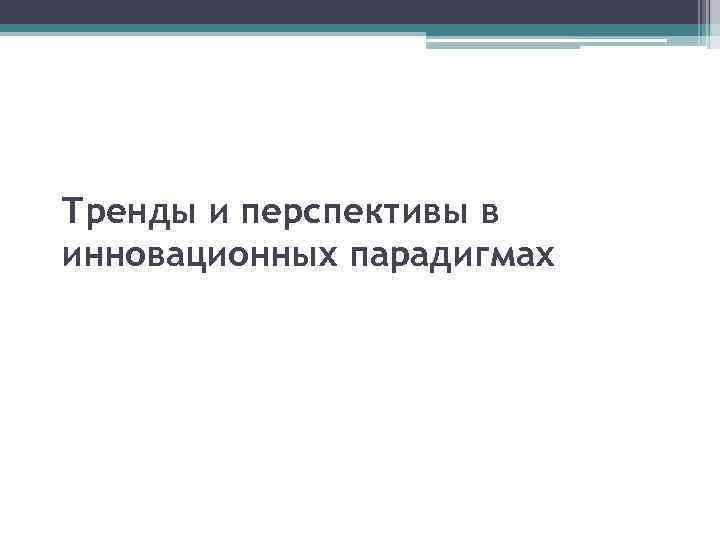 Тренды и перспективы в инновационных парадигмах